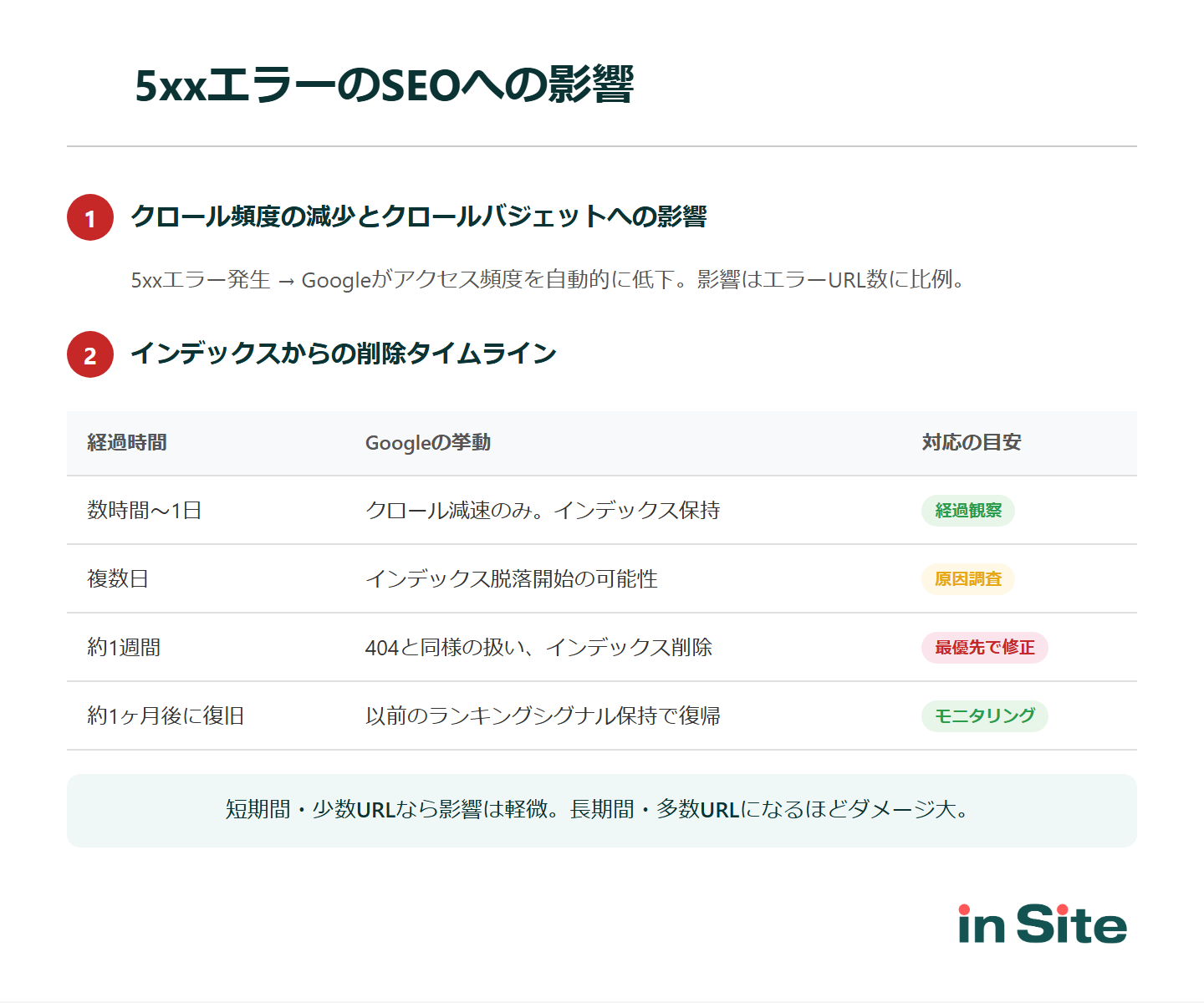 5xxエラーのSEOへの影響

1 クロール頻度の減少とクロールバジェットへの影響

5xxエラー発生 → Googleがアクセス頻度を自動的に低下。影響はエラーURL数に比例。

2 インデックスからの削除タイムライン

| 経過時間 | Googleの挙動 | 対応の目安 |
|---|---|---|
| 数時間〜1日 | クロール減速のみ。インデックス保持 | 経過観察 |
| 複数日 | インデックス脱落開始の可能性 | 原因調査 |
| 約1週間 | 404と同様の扱い、インデックス削除 | 最優先で修正 |
| 約1ヶ月後に復旧 | 以前のランキングシグナル保持で復帰 | モニタリング |

短期間・少数URLなら影響は軽微。長期間・多数URLになるほどダメージ大。

in Site